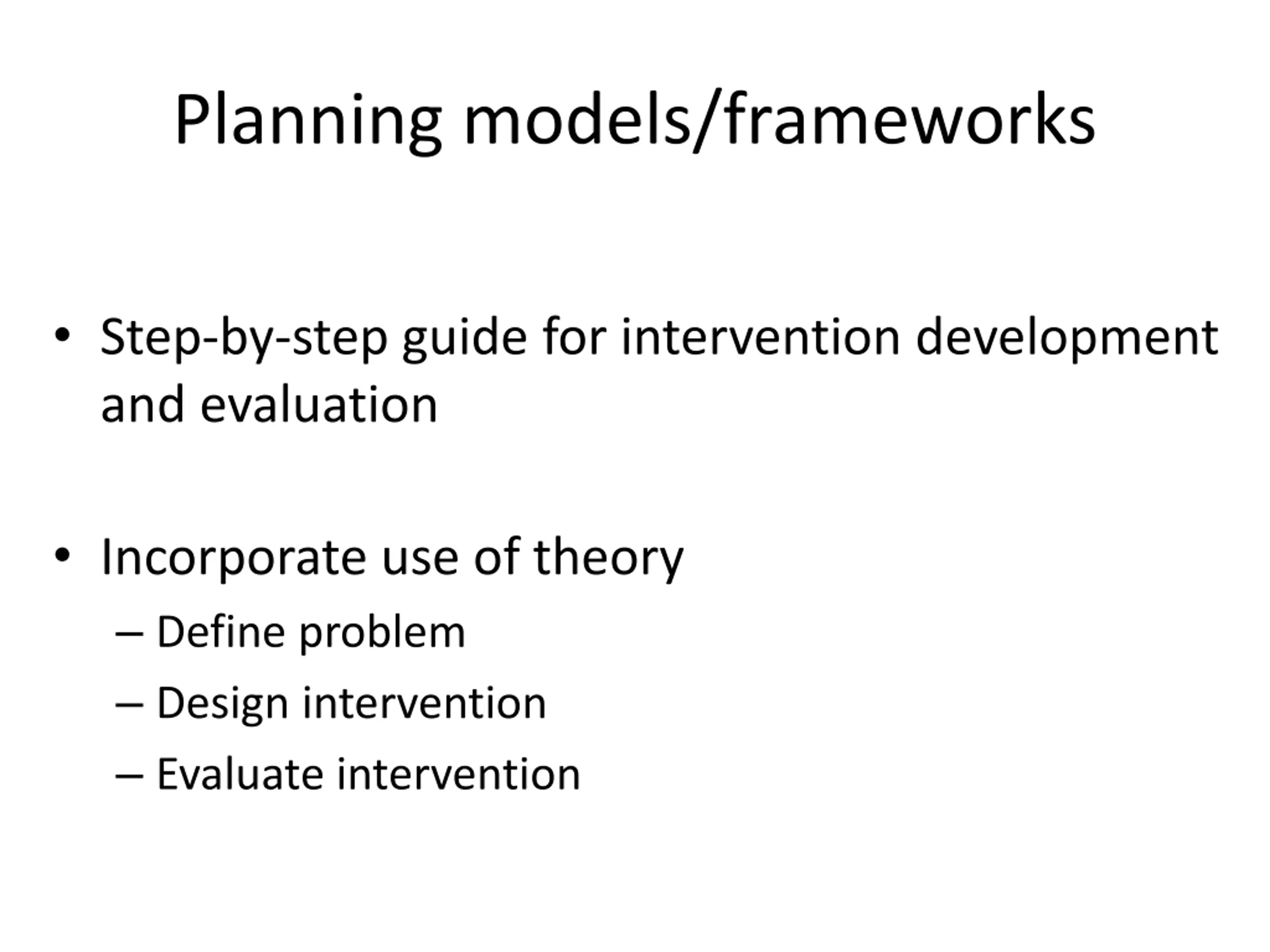 Planning models/frameworks

• Step-by-step guide for intervention development and evaluation

• Incorporate use of theory
– Define problem
– Design intervention
– Evaluate intervention